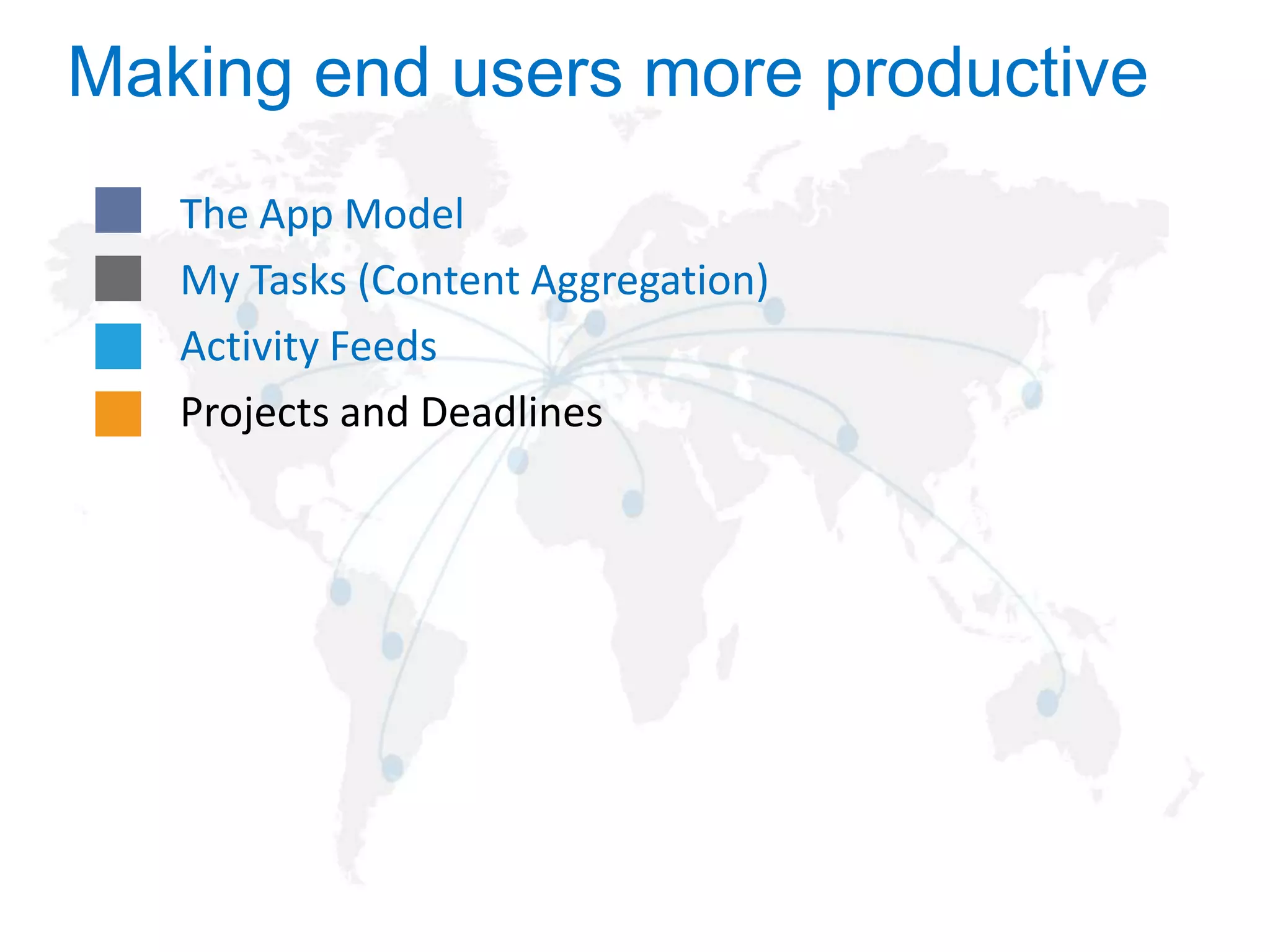 Making end users more productive

The App Model
My Tasks (Content Aggregation)
Activity Feeds
Projects and Deadlines